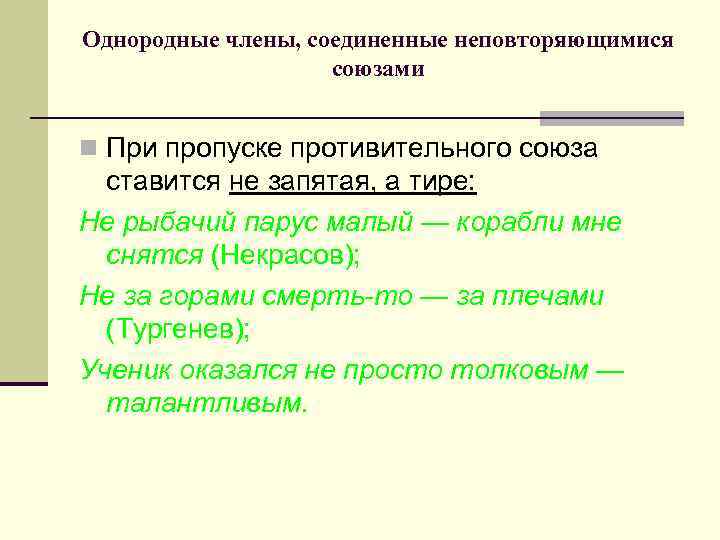 Однородные члены, соединенные неповторяющимися союзами

При пропуске противительного союза ставится не запятая, а тире:

Не рыбачий парус малый — корабли мне снятся (Некрасов);

Не за горами смерть-то — за плечами (Тургенев);

Ученик оказался не просто толковым — талантливым.